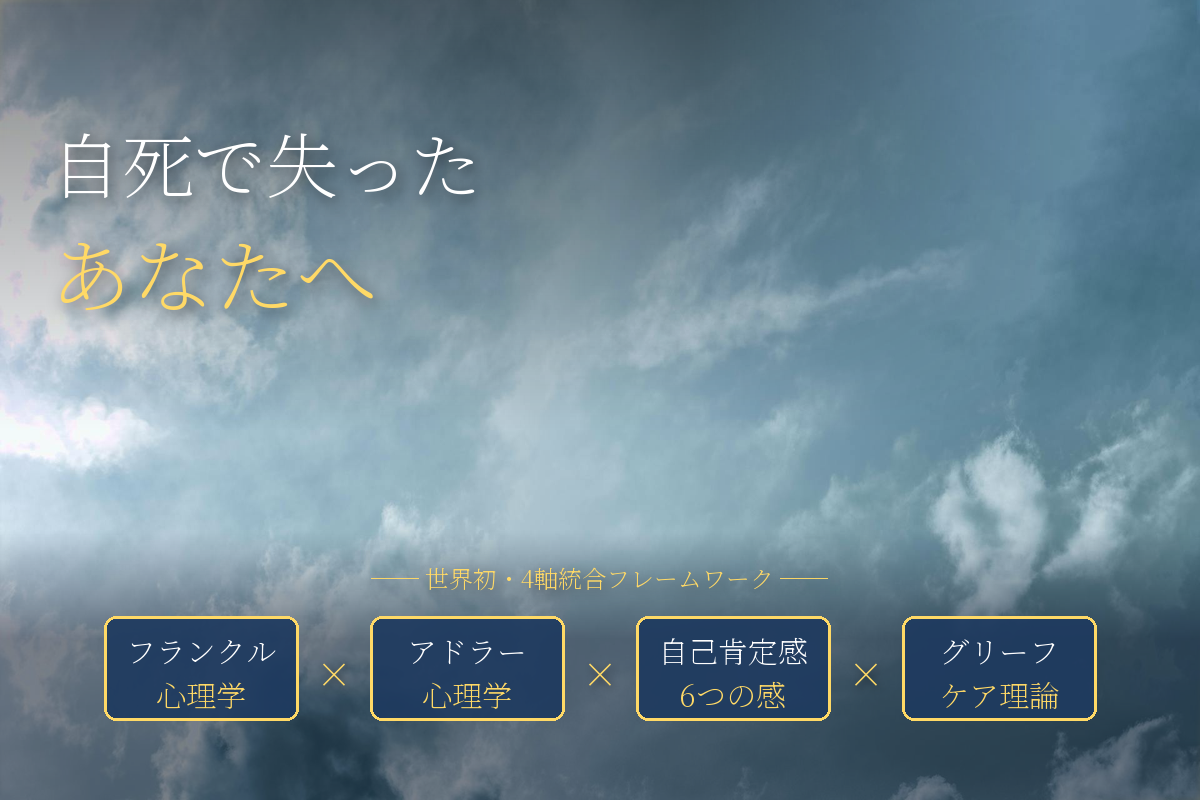 自死で失った
あなたへ

── 世界初・4軸統合フレームワーク ──

フランクル
心理学

×

アドラー
心理学

×

自己肯定感
6つの感

×

グリーフ
ケア理論